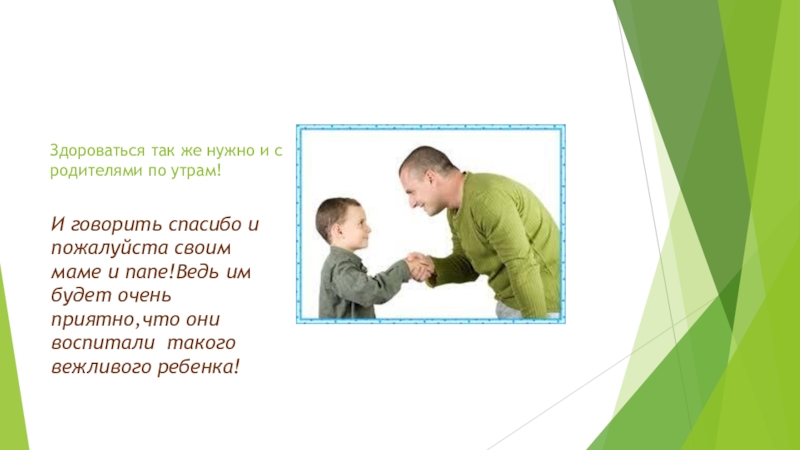 Здороваться так же нужно и с родителями по утрам!

И говорить спасибо и пожалуйста своим маме и папе!Ведь им будет очень приятно,что они воспитали такого вежливого ребенка!